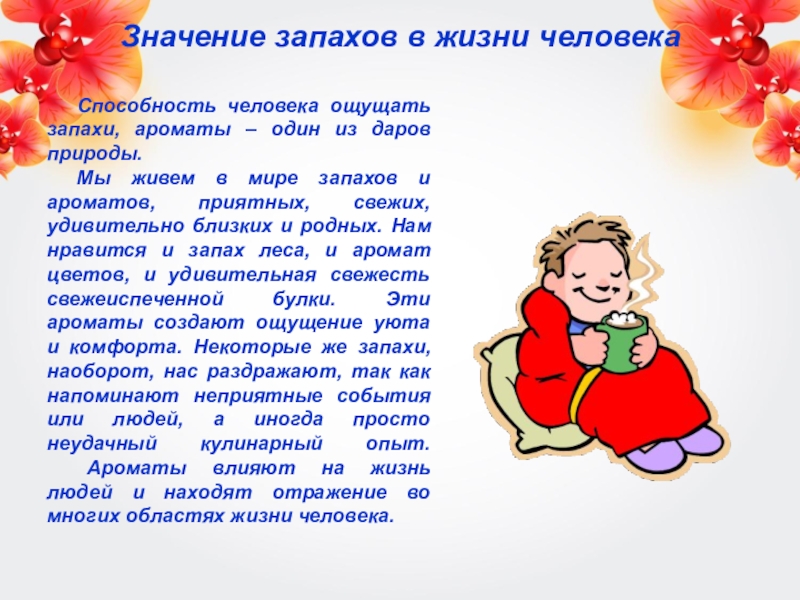 Значение запахов в жизни человека

Способность человека ощущать запахи, ароматы – один из даров природы.

Мы живем в мире запахов и ароматов, приятных, свежих, удивительно близких и родных. Нам нравится и запах леса, и аромат цветов, и удивительная свежесть свежеиспеченной булки. Эти ароматы создают ощущение уюта и комфорта. Некоторые же запахи, наоборот, нас раздражают, так как напоминают неприятные события или людей, а иногда просто неудачный кулинарный опыт.

Ароматы влияют на жизнь людей и находят отражение во многих областях жизни человека.